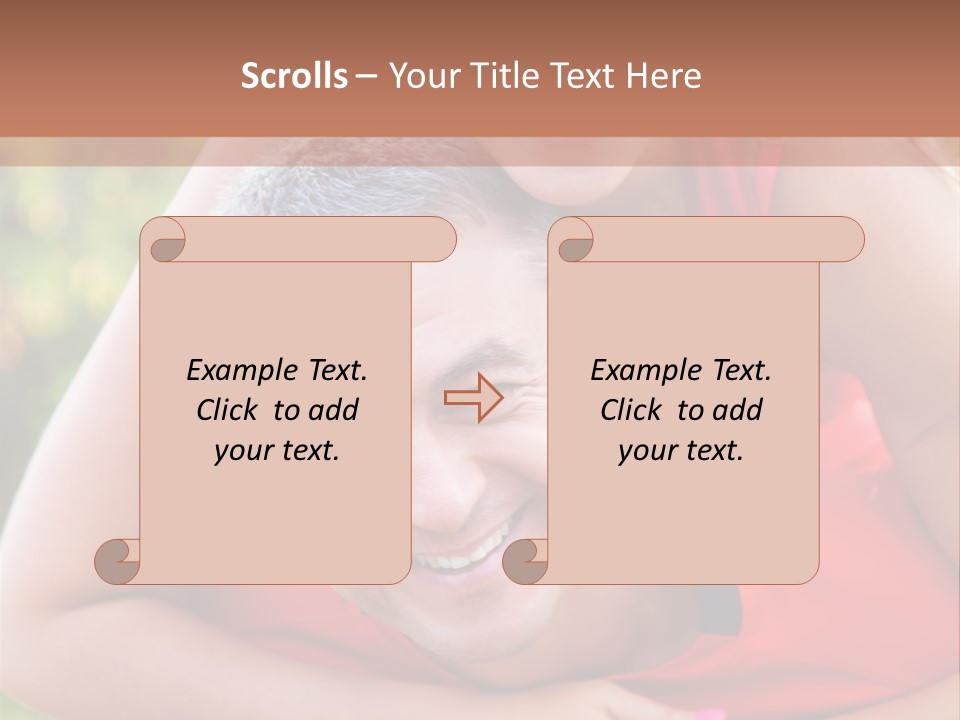 Scrolls – Your Title Text Here

Example Text. Click to add your text.

Example Text. Click to add your text.